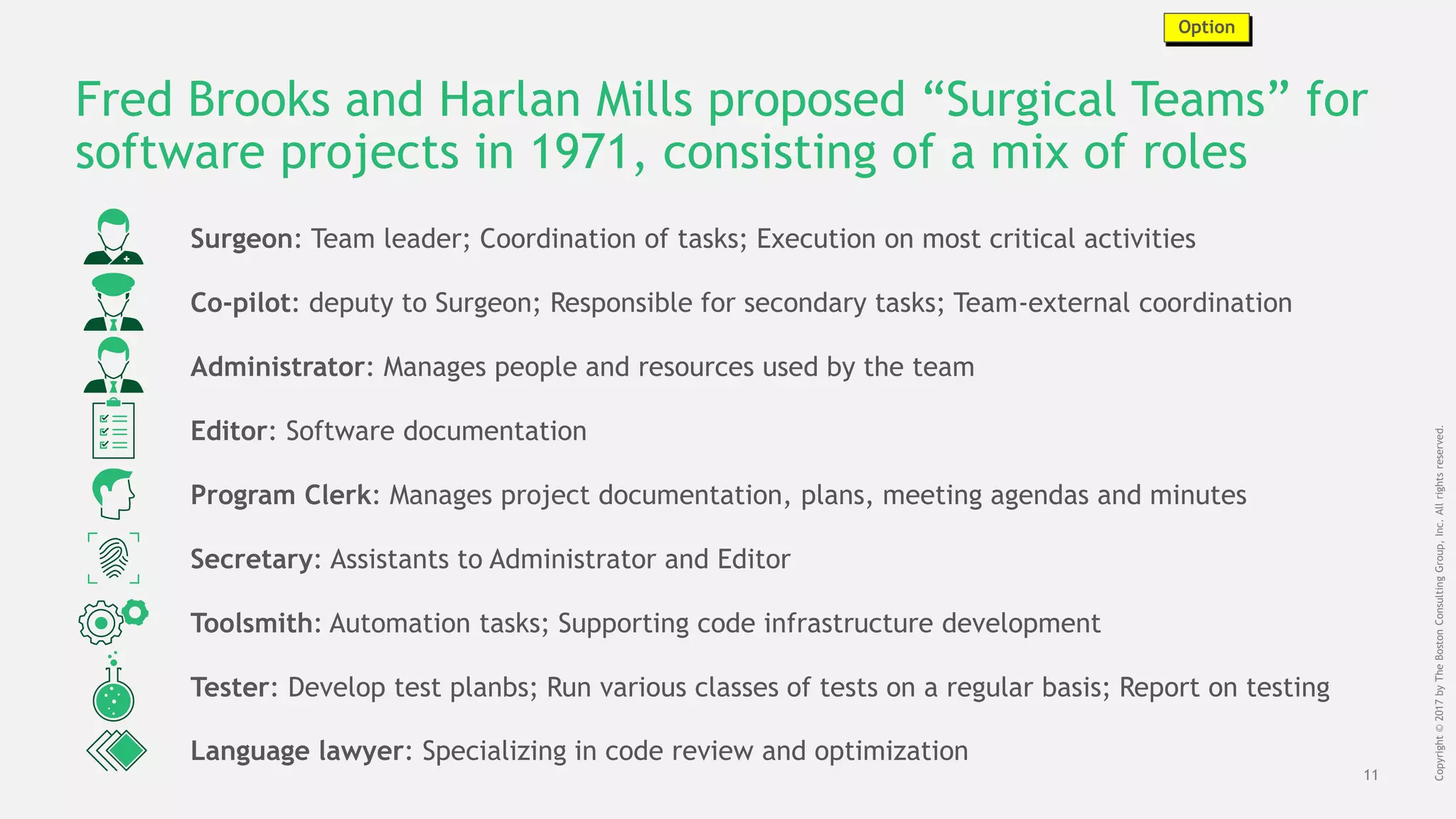 Option

Fred Brooks and Harlan Mills proposed “Surgical Teams” for software projects in 1971, consisting of a mix of roles

Surgeon: Team leader; Coordination of tasks; Execution on most critical activities

Co-pilot: deputy to Surgeon; Responsible for secondary tasks; Team-external coordination

Administrator: Manages people and resources used by the team

Editor: Software documentation

Program Clerk: Manages project documentation, plans, meeting agendas and minutes

Secretary: Assistants to Administrator and Editor

Toolsmith: Automation tasks; Supporting code infrastructure development

Tester: Develop test planbs; Run various classes of tests on a regular basis; Report on testing

Language lawyer: Specializing in code review and optimization

11

Copyright © 2017 by The Boston Consulting Group, Inc. All rights reserved.